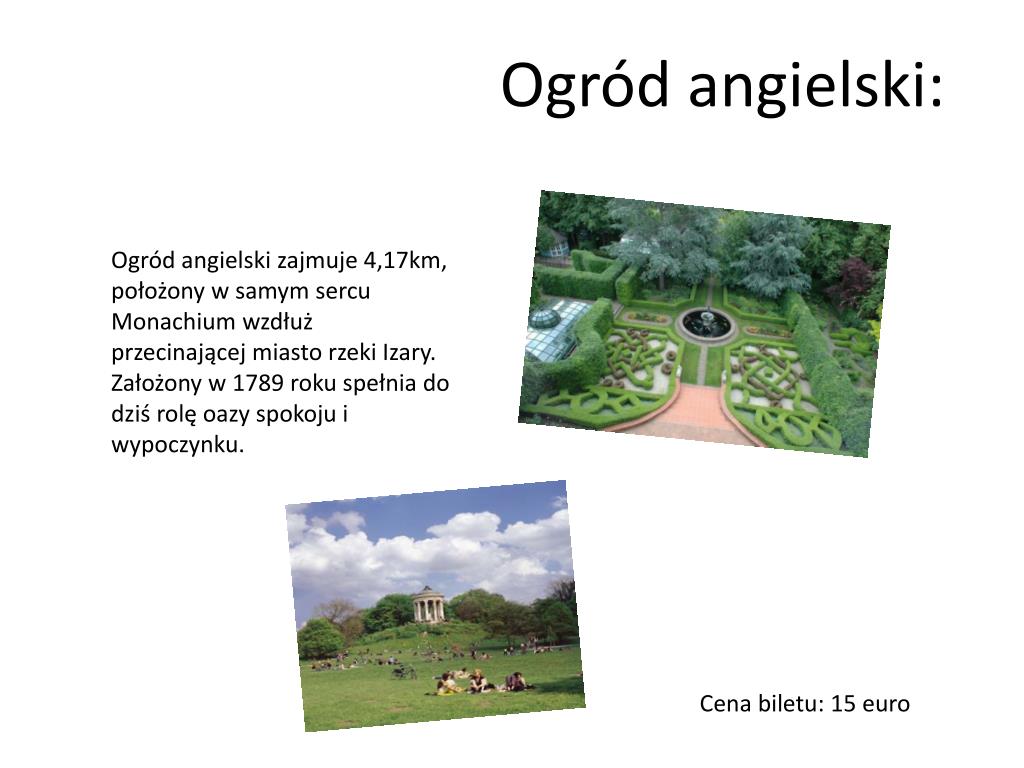 Ogród angielski:

Ogród angielski zajmuje 4,17km, położony w samym sercu Monachium wzdłuż przecinającej miasto rzeki Izary. Założony w 1789 roku spełnia do dziś rolę oazy spokoju i wypoczynku.

Cena biletu: 15 euro